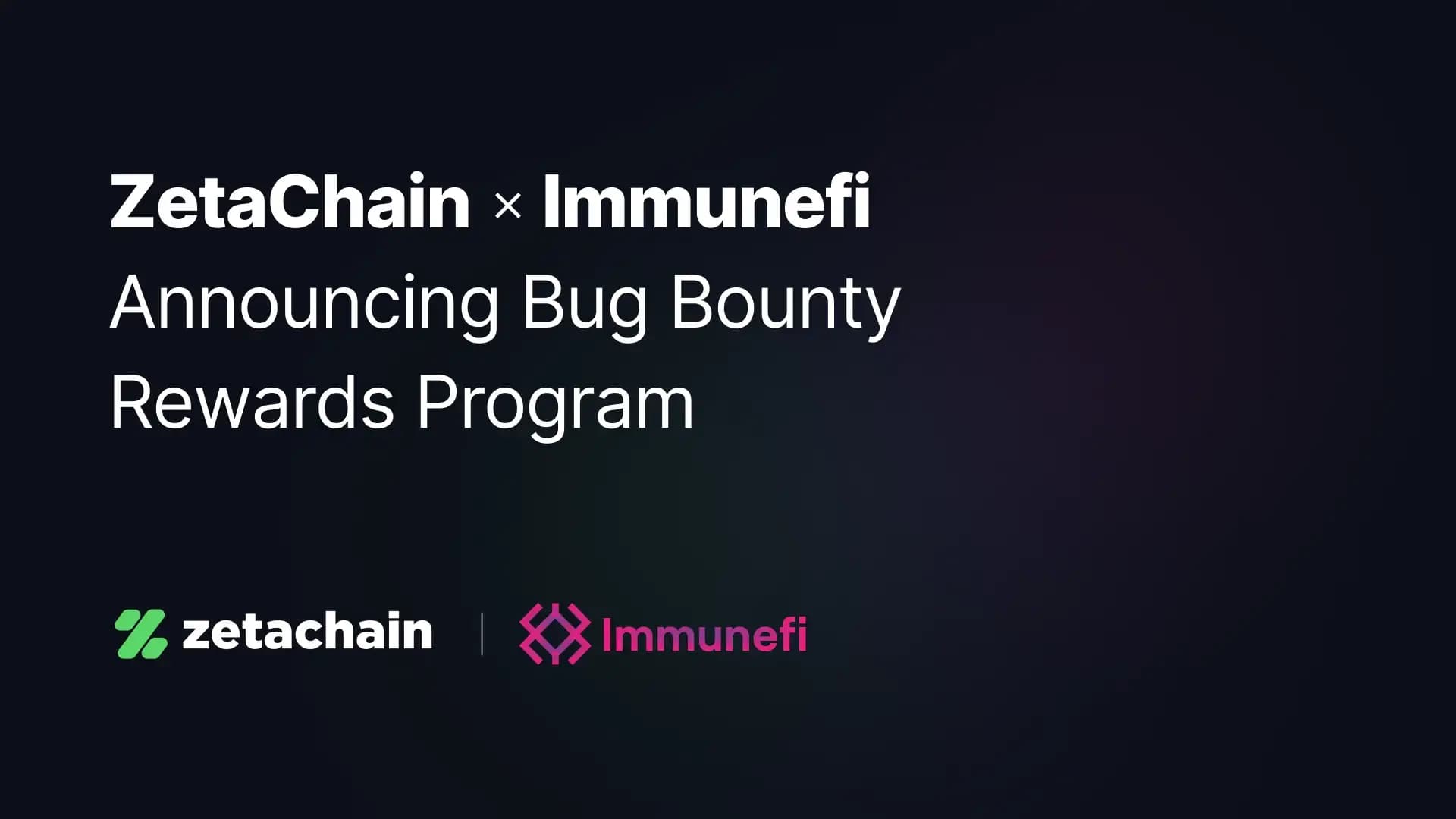 ZetaChain × Immunefi
Announcing Bug Bounty Rewards Program

zetachain | Immunefi